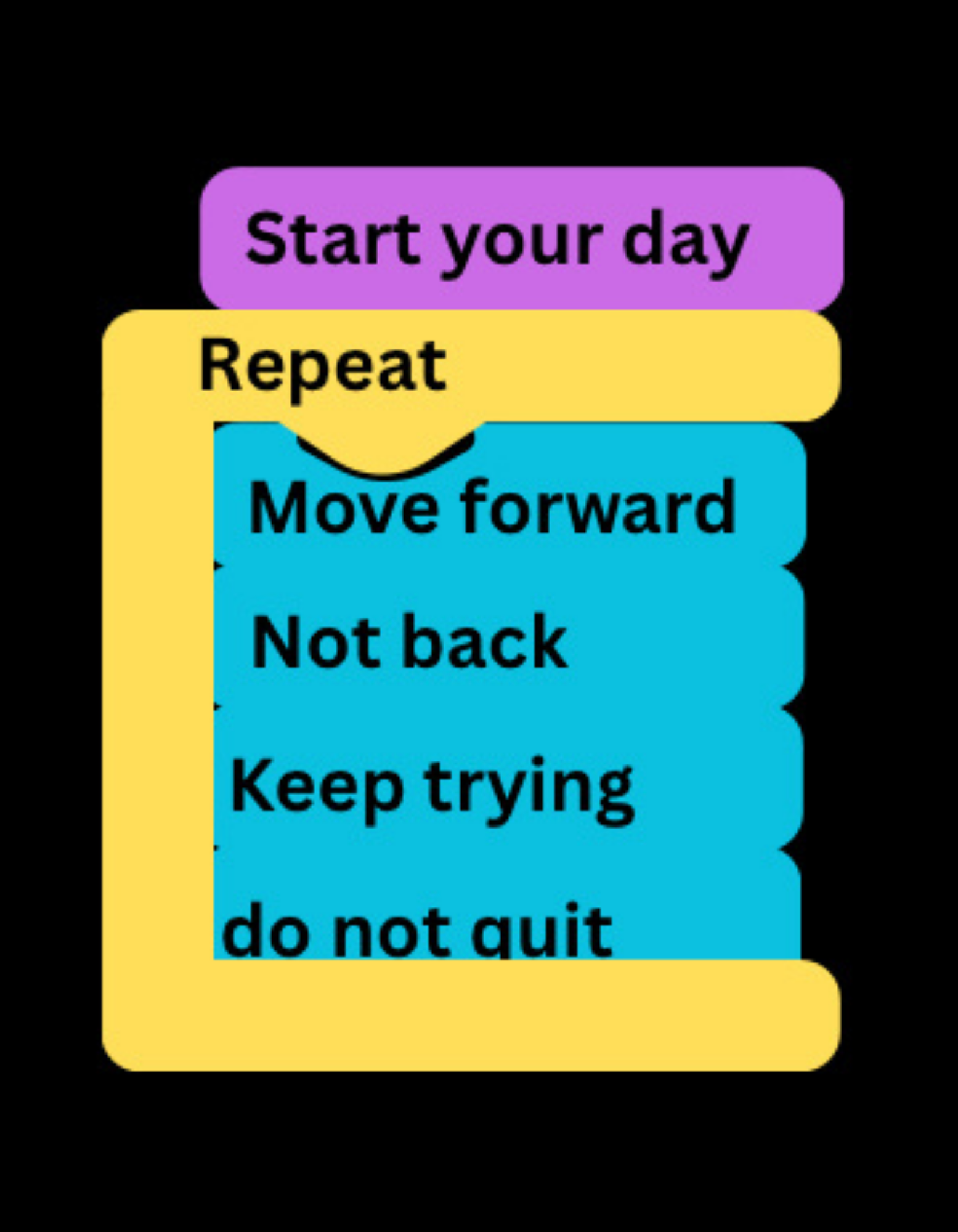 Start your day

Repeat

Move forward

Not back

Keep trying

do not quit